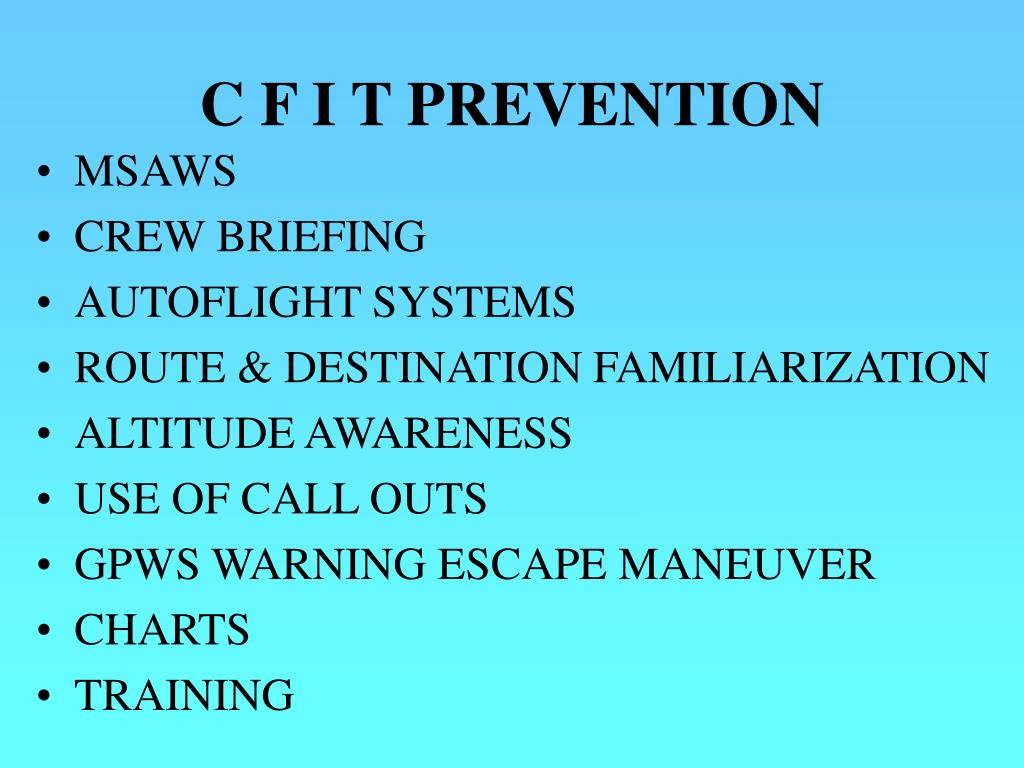 C F I T PREVENTION

• MSAWS
• CREW BRIEFING
• AUTOFLIGHT SYSTEMS
• ROUTE & DESTINATION FAMILIARIZATION
• ALTITUDE AWARENESS
• USE OF CALL OUTS
• GPWS WARNING ESCAPE MANEUVER
• CHARTS
• TRAINING